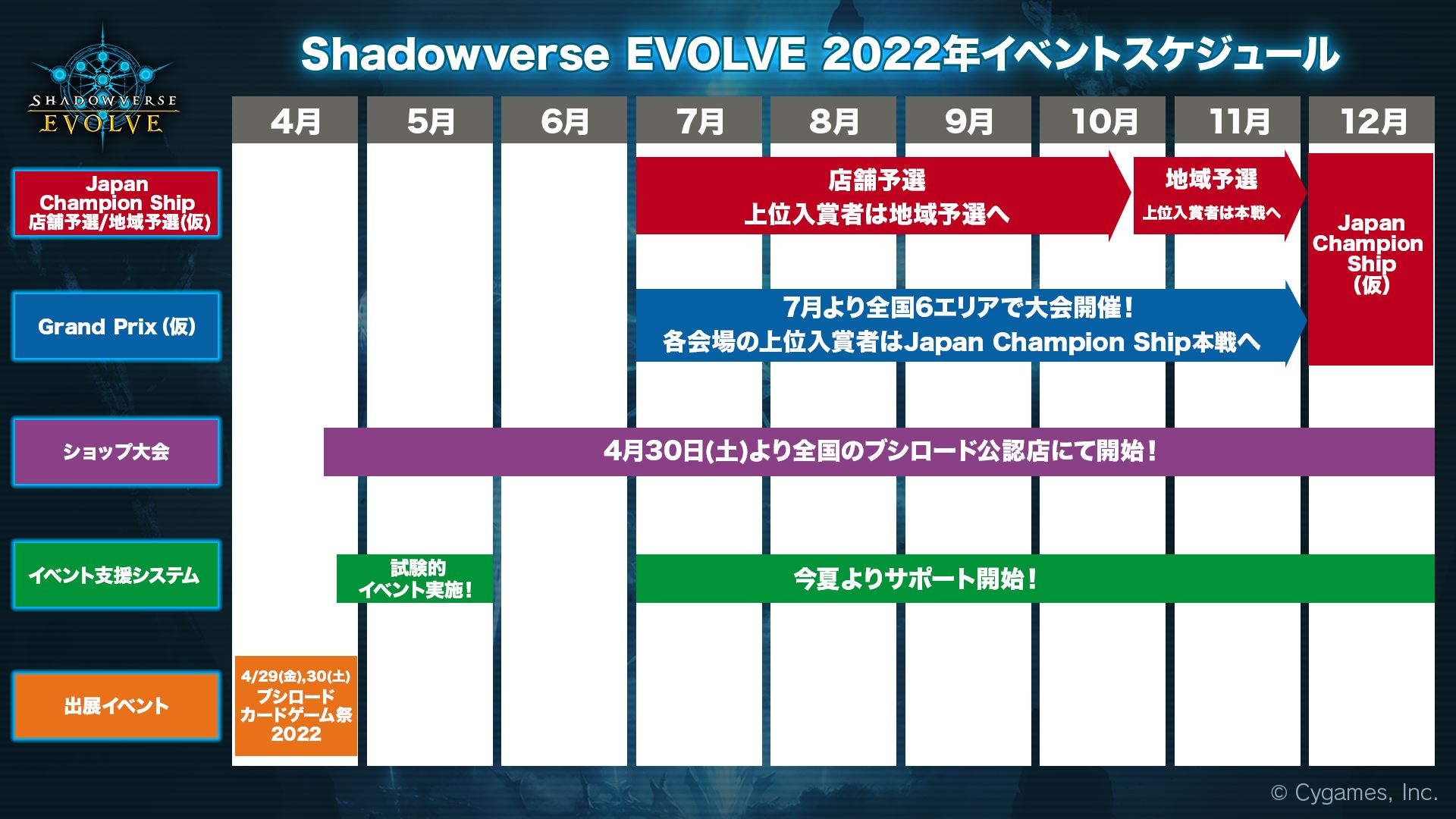 SHADOWVERSE EVOLVE

Shadowverse EVOLVE 2022年イベントスケジュール

4月 5月 6月 7月 8月 9月 10月 11月 12月

Japan Champion Ship 店舗予選/地域予選(仮)

店舗予選
上位入賞者は地域予選へ

地域予選
上位入賞者は本戦へ

Japan Champion Ship (仮)

Grand Prix (仮)

7月より全国6エリアで大会開催!
各会場の上位入賞者はJapan Champion Ship本戦へ

ショップ大会

4月30日(土)より全国のブシロード公認店にて開始!

イベント支援システム

試験的イベント実施!

今夏よりサポート開始!

出展イベント

4/29(金),30(土)
ブシロード
カードゲーム祭
2022

© Cygames, Inc.